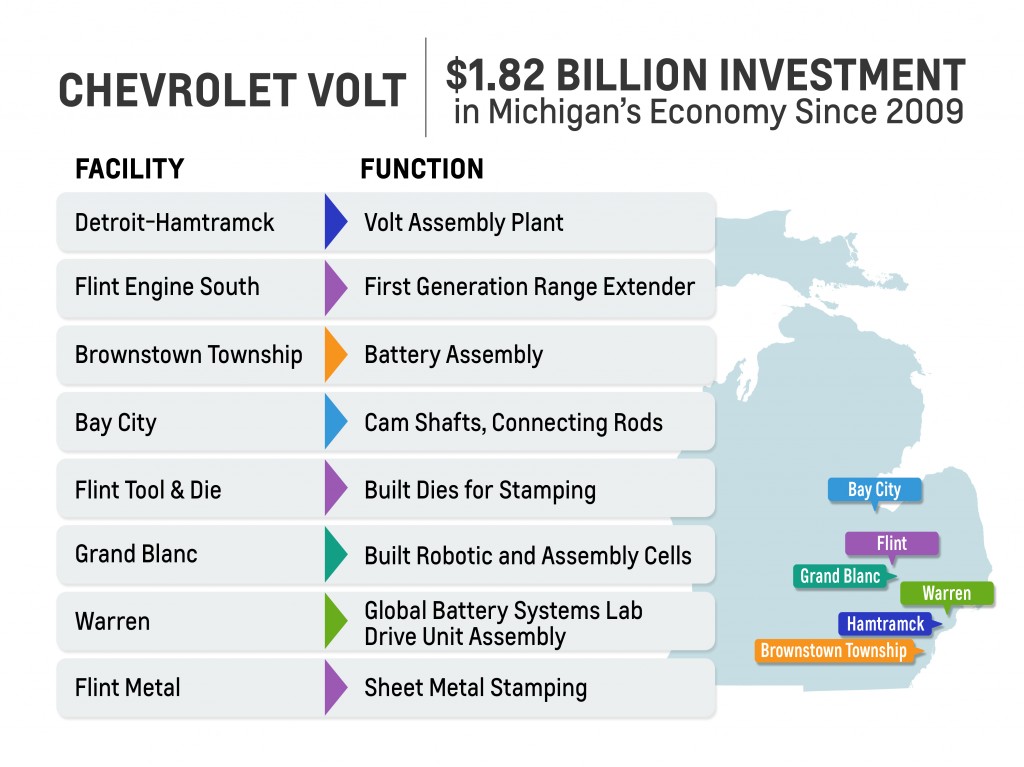 CHEVROLET VOLT

$1.82 BILLION INVESTMENT in Michigan's Economy Since 2009

| FACILITY | FUNCTION |
|---|---|
| Detroit-Hamtramck | Volt Assembly Plant |
| Flint Engine South | First Generation Range Extender |
| Brownstown Township | Battery Assembly |
| Bay City | Cam Shafts, Connecting Rods |
| Flint Tool & Die | Built Dies for Stamping |
| Grand Blanc | Built Robotic and Assembly Cells |
| Warren | Global Battery Systems Lab Drive Unit Assembly |
| Flint Metal | Sheet Metal Stamping |

Bay City
Flint
Grand Blanc
Warren
Hamtramck
Brownstown Township